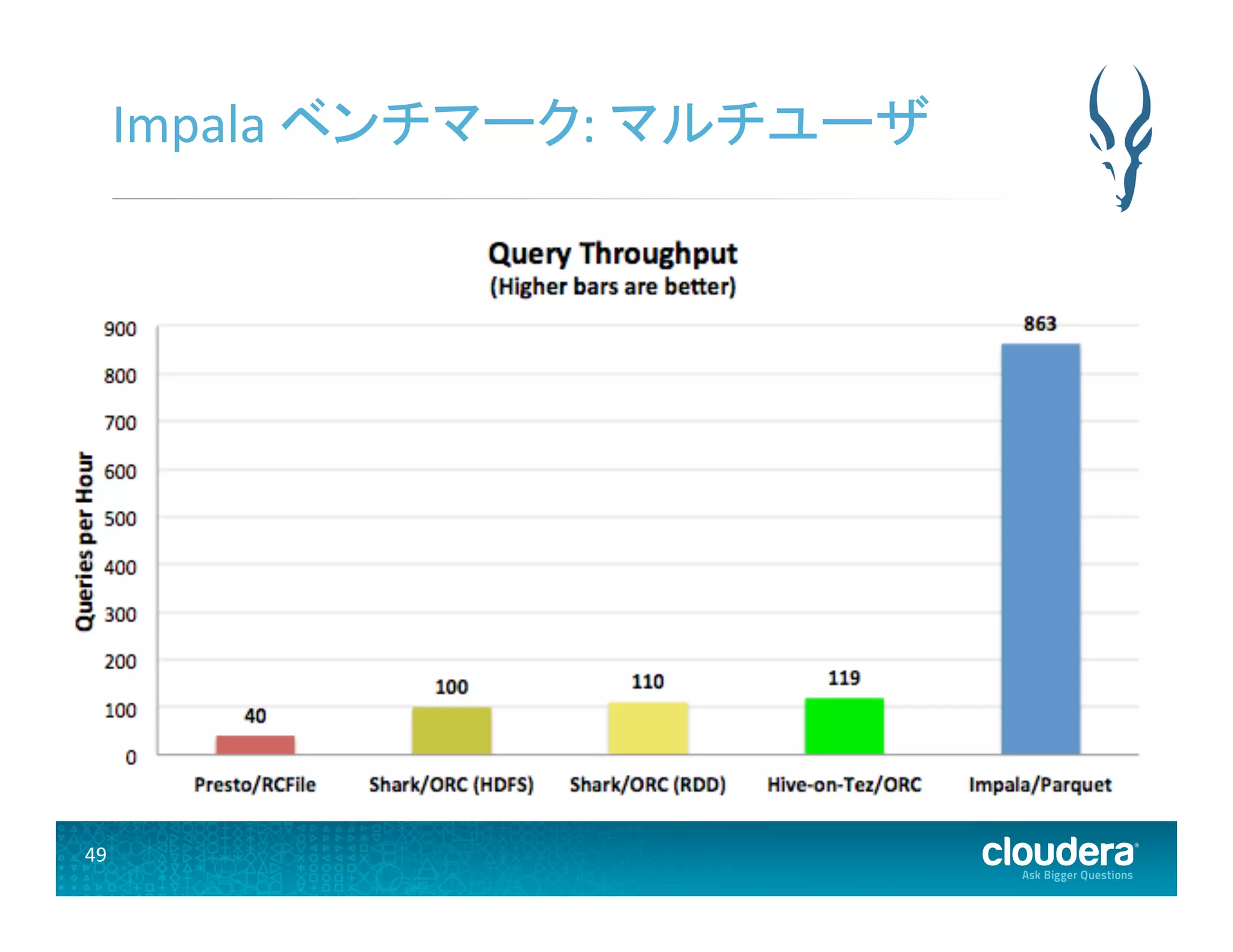 Impala ベンチマーク: マルチユーザ

Query Throughput
(Higher bars are better)

Queries per Hour

900
800
700
600
500
400
300
200
100
0

40
100
110
119
863

Presto/RCFile
Shark/ORC (HDFS)
Shark/ORC (RDD)
Hive-on-Tez/ORC
Impala/Parquet

49

cloudera
Ask Bigger Questions